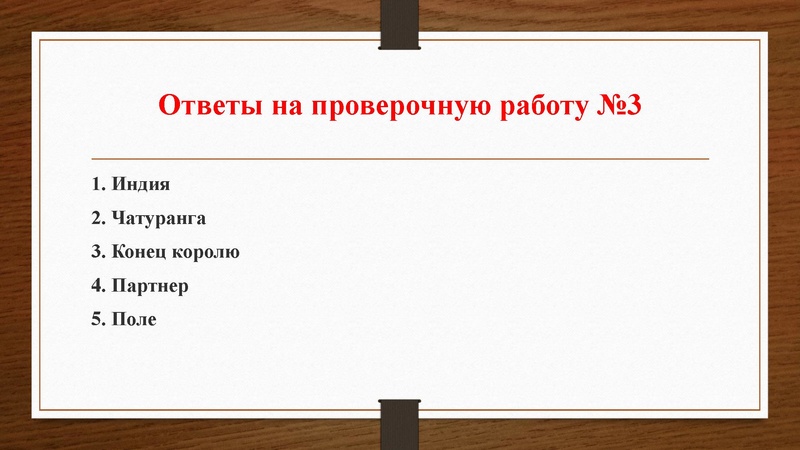 Ответы на проверочную работу №3

1. Индия
2. Чатуранга
3. Конец королю
4. Партнер
5. Поле